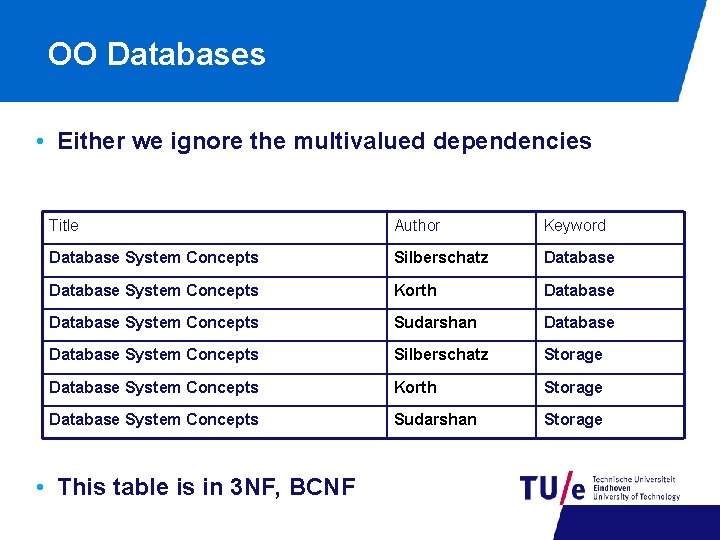 OO Databases

• Either we ignore the multivalued dependencies

| Title | Author | Keyword |
|---|---|---|
| Database System Concepts | Silberschatz | Database |
| Database System Concepts | Korth | Database |
| Database System Concepts | Sudarshan | Database |
| Database System Concepts | Silberschatz | Storage |
| Database System Concepts | Korth | Storage |
| Database System Concepts | Sudarshan | Storage |

• This table is in 3NF, BCNF

TU/e Technische Universiteit Eindhoven University of Technology